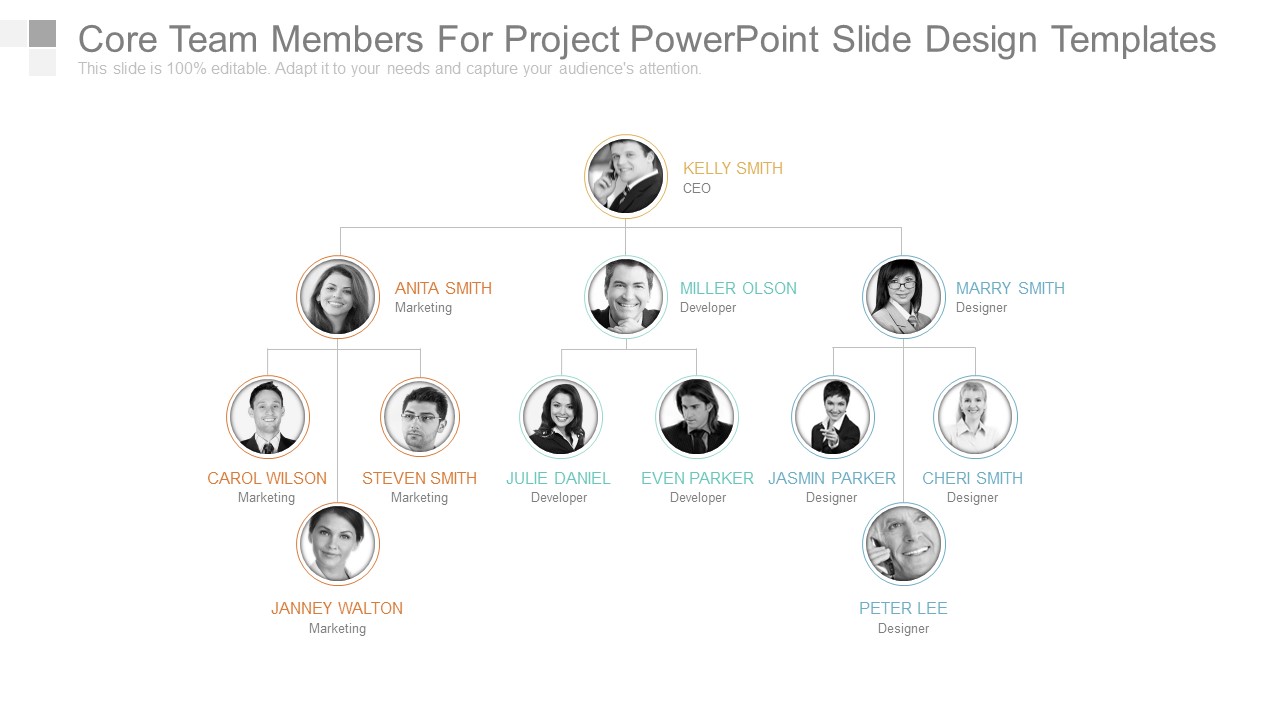 Core Team Members For Project PowerPoint Slide Design Templates
This slide is 100% editable. Adapt it to your needs and capture your audience's attention.

KELLY SMITH
CEO

ANITA SMITH
Marketing

MILLER OLSON
Developer

MARRY SMITH
Designer

CAROL WILSON
Marketing

STEVEN SMITH
Marketing

JULIE DANIEL
Developer

EVEN PARKER
Developer

JASMIN PARKER
Designer

CHERI SMITH
Designer

JANNEY WALTON
Marketing

PETER LEE
Designer